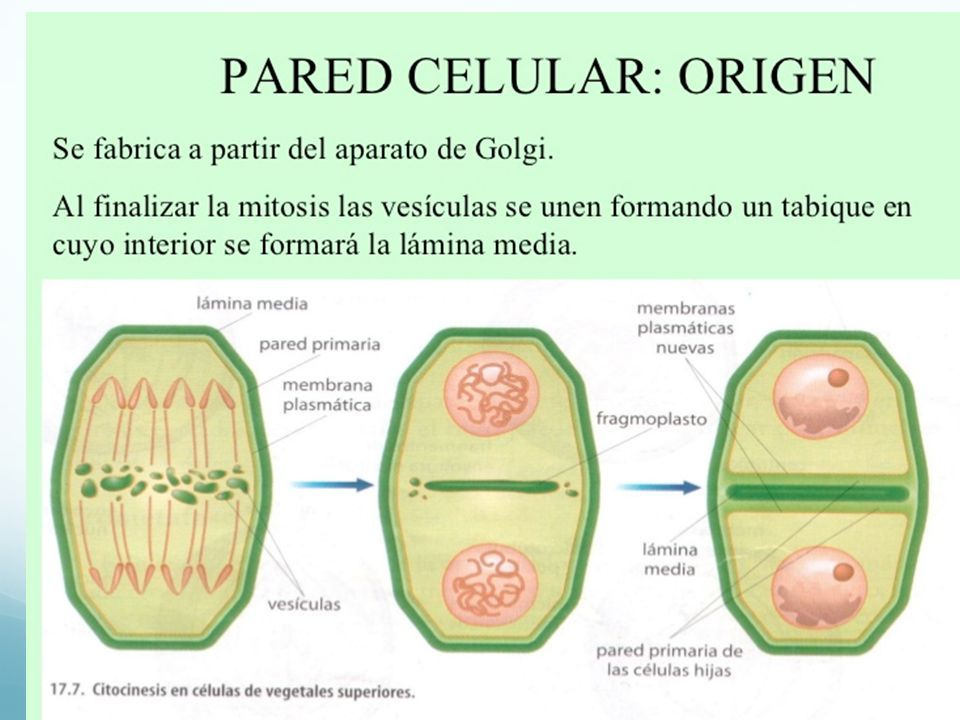 PARED CELULAR: ORIGEN

Se fabrica a partir del aparato de Golgi.

Al finalizar la mitosis las vesículas se unen formando un tabique en cuyo interior se formará la lámina media.

lámina media

pared primaria

membrana plasmática

vesículas

fragmoplasto

membranas plasmáticas nuevas

lámina media

pared primaria de las células hijas

17.7. Citocinesis en células de vegetales superiores.